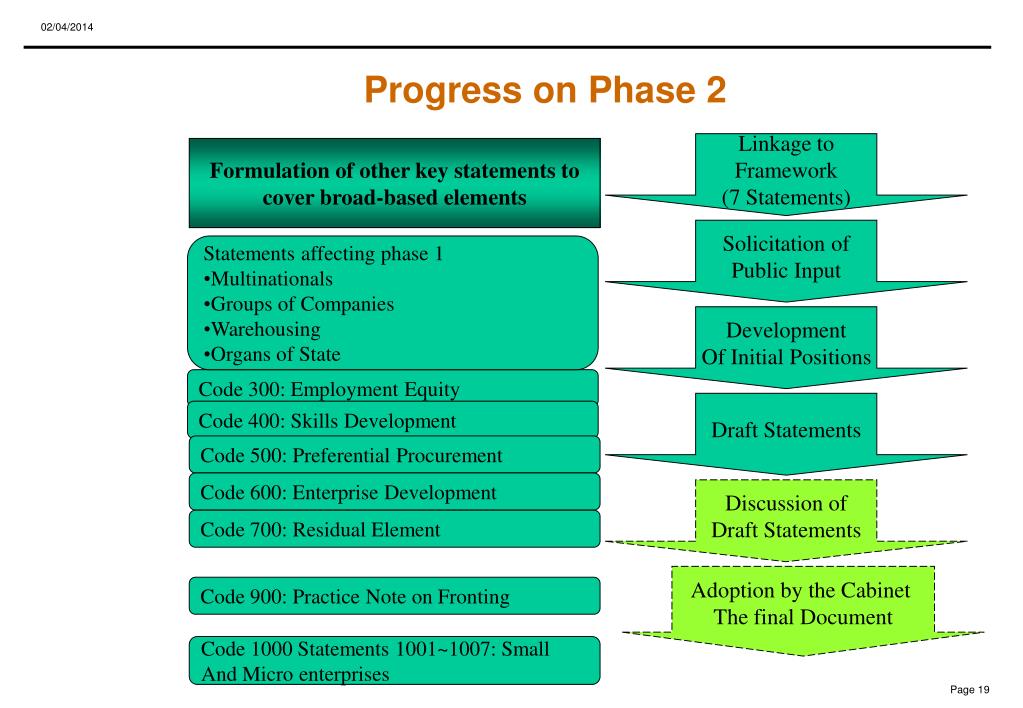 02/04/2014

Progress on Phase 2

Formulation of other key statements to cover broad-based elements

Statements affecting phase 1
•Multinationals
•Groups of Companies
•Warehousing
•Organs of State

Code 300: Employment Equity

Code 400: Skills Development

Code 500: Preferential Procurement

Code 600: Enterprise Development

Code 700: Residual Element

Code 900: Practice Note on Fronting

Code 1000 Statements 1001~1007: Small And Micro enterprises

Linkage to Framework (7 Statements)

Solicitation of Public Input

Development Of Initial Positions

Draft Statements

Discussion of Draft Statements

Adoption by the Cabinet The final Document

Page 19